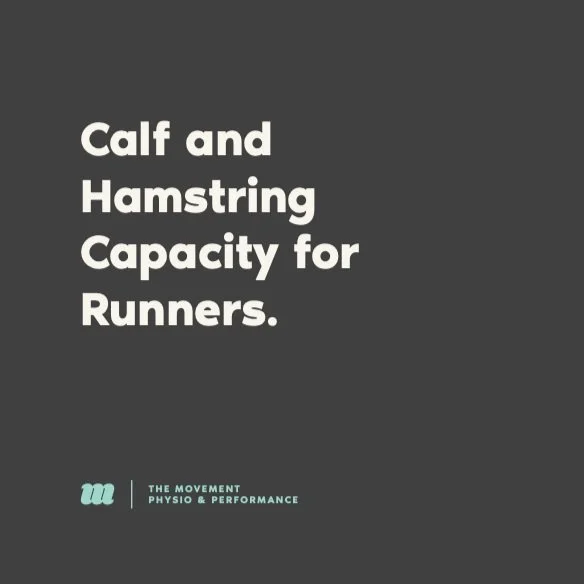 Calf and Hamstring Capacity for Runners.

m

THE MOVEMENT
PHYSIO & PERFORMANCE